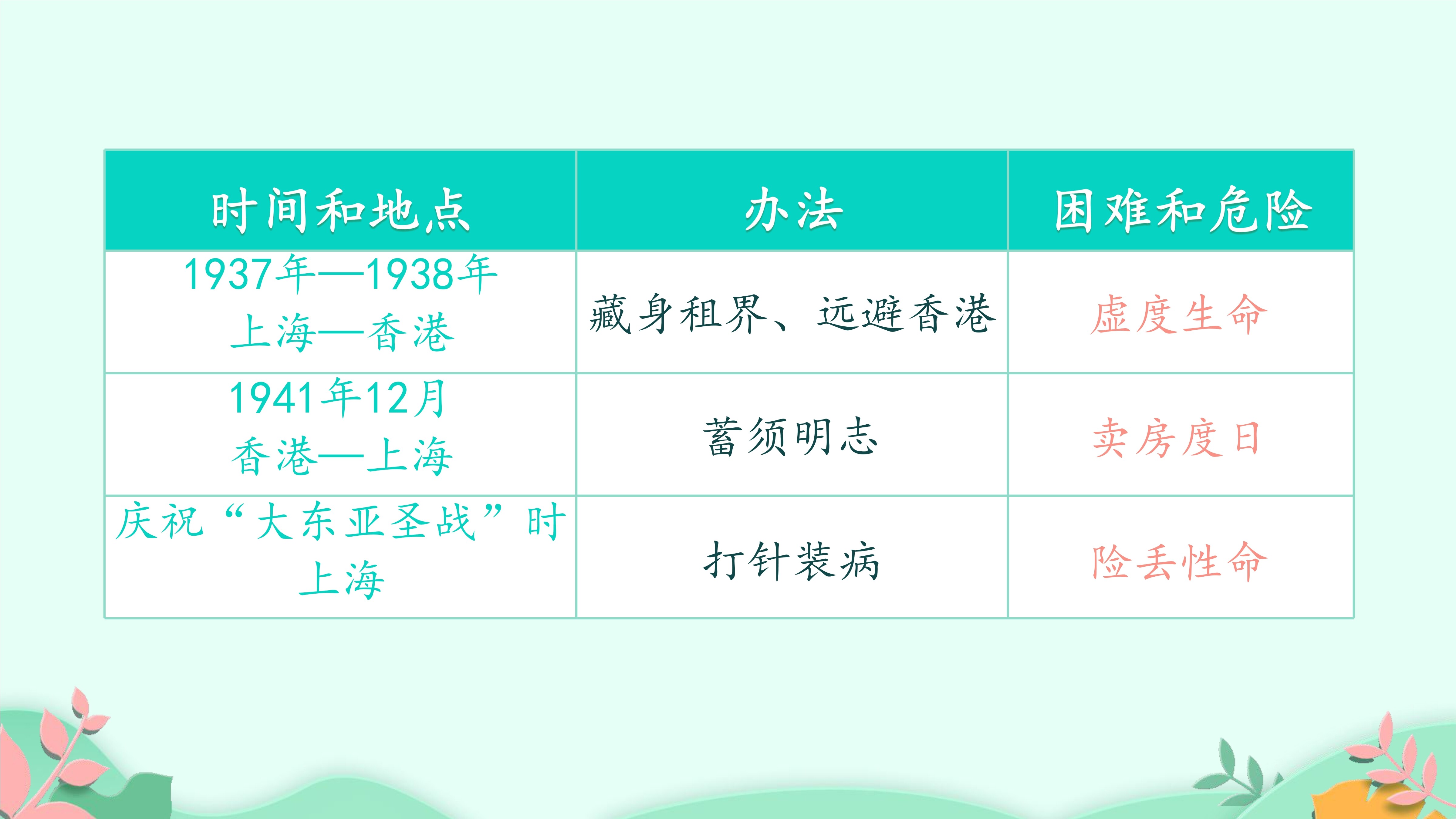 | 时间和地点 | 办法 | 困难和危险 |
|---|---|---|
| 1937年—1938年 上海—香港 | 藏身租界、远避香港 | 虚度生命 |
| 1941年12月 香港—上海 | 蓄须明志 | 卖房度日 |
| 庆祝“大东亚圣战”时 上海 | 打针装病 | 险丢性命 |